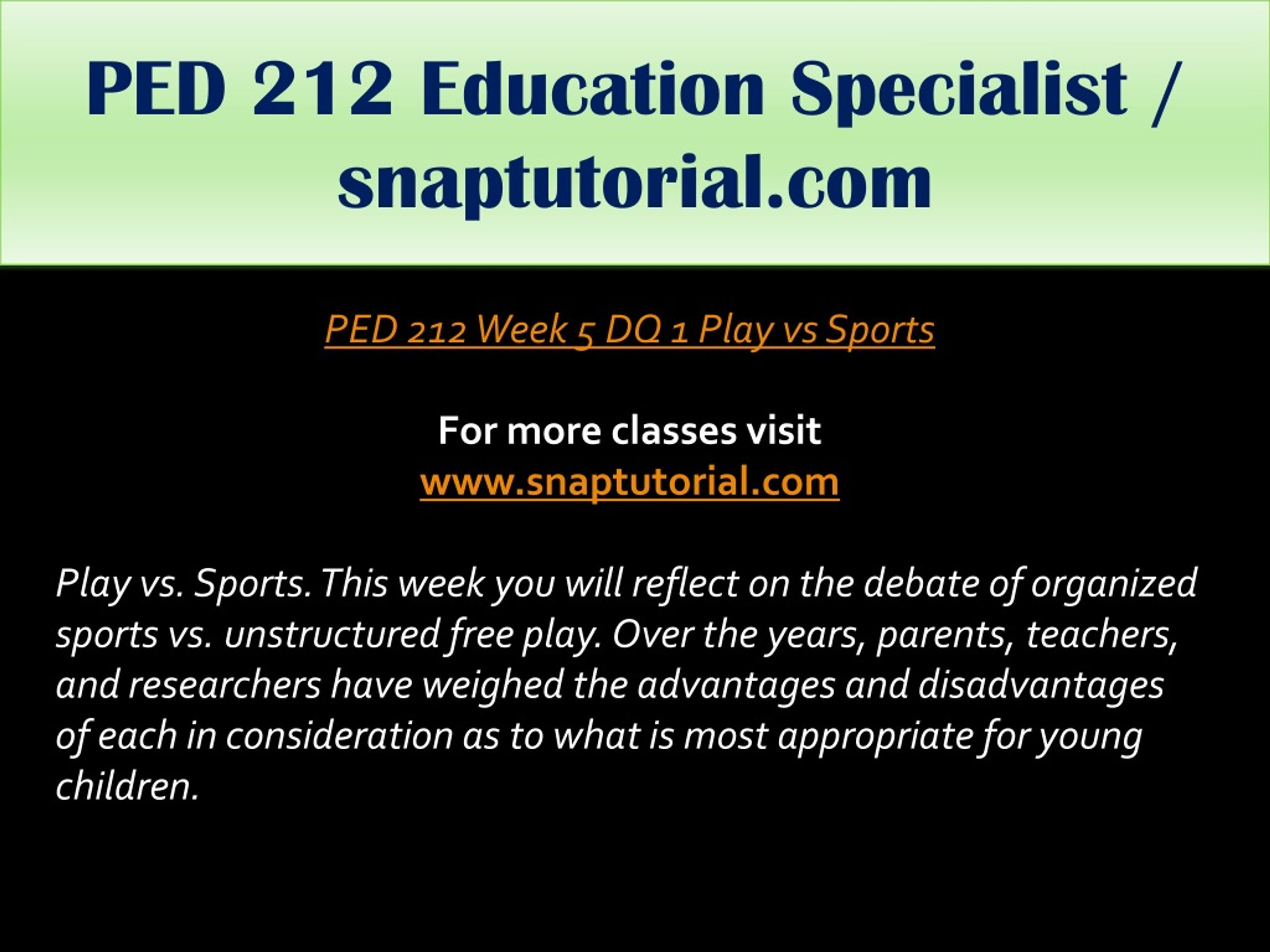 PED 212 Education Specialist / snaptutorial.com

PED 212 Week 5 DQ 1 Play vs Sports

For more classes visit
www.snaptutorial.com

Play vs. Sports. This week you will reflect on the debate of organized sports vs. unstructured free play. Over the years, parents, teachers, and researchers have weighed the advantages and disadvantages of each in consideration as to what is most appropriate for young children.